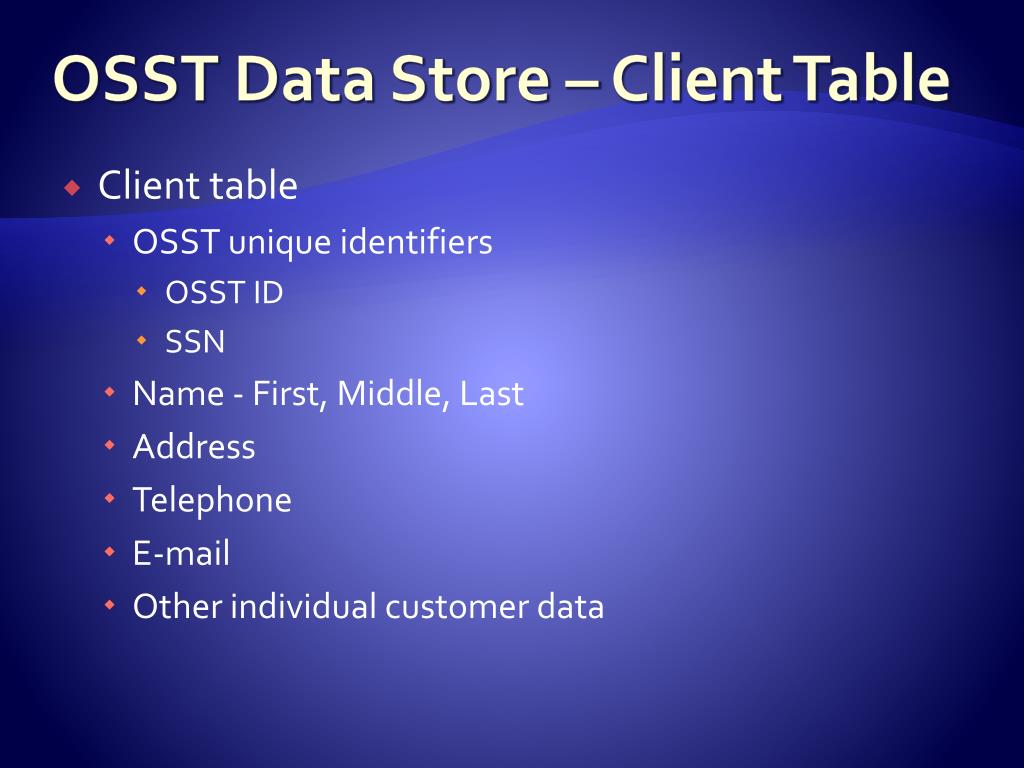 OSST Data Store – Client Table

Client table

OSST unique identifiers

OSST ID

SSN

Name - First, Middle, Last

Address

Telephone

E-mail

Other individual customer data